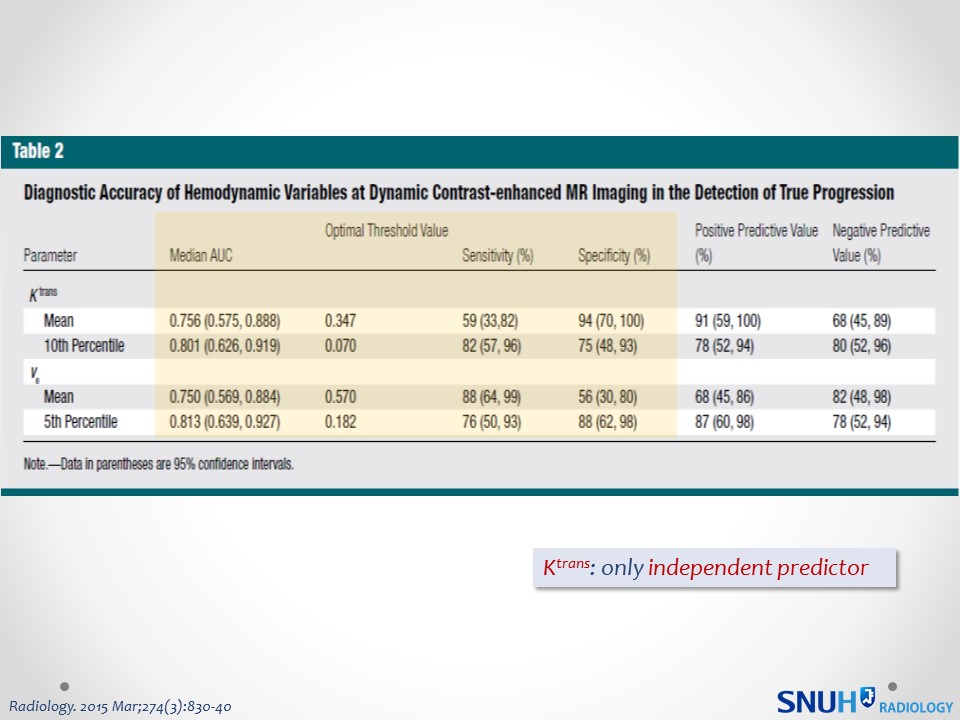 Table 2

Diagnostic Accuracy of Hemodynamic Variables at Dynamic Contrast-enhanced MR Imaging in the Detection of True Progression

| Parameter | Median AUC | Optimal Threshold Value | Sensitivity (%) | Specificity (%) | Positive Predictive Value (%) | Negative Predictive Value (%) |
|---|---|---|---|---|---|---|
| $K^{trans}$ | | | | | | |
| Mean | 0.756 (0.575, 0.888) | 0.347 | 59 (33,82) | 94 (70, 100) | 91 (59, 100) | 68 (45, 89) |
| 10th Percentile | 0.801 (0.626, 0.919) | 0.070 | 82 (57, 96) | 75 (48, 93) | 78 (52, 94) | 80 (52, 96) |
| $v_e$ | | | | | | |
| Mean | 0.750 (0.569, 0.884) | 0.570 | 88 (64, 99) | 56 (30, 80) | 68 (45, 86) | 82 (48, 98) |
| 5th Percentile | 0.813 (0.639, 0.927) | 0.182 | 76 (50, 93) | 88 (62, 98) | 87 (60, 98) | 78 (52, 94) |

Note.—Data in parentheses are 95% confidence intervals.

$K^{trans}$: only independent predictor

Radiology. 2015 Mar;274(3):830-40

SNUH RADIOLOGY